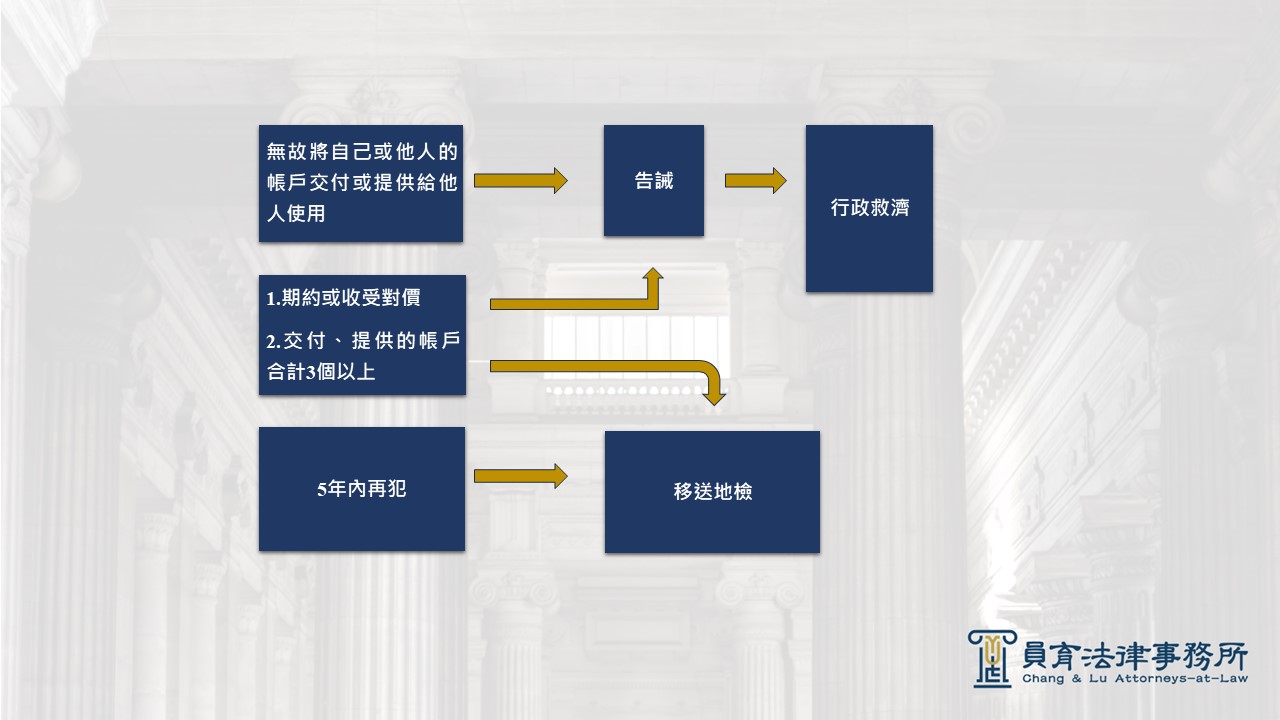 無故將自己或他人的帳戶交付或提供給他人使用

告誡

行政救濟

1.期約或收受對價

2.交付、提供的帳戶合計3個以上

5年內再犯

移送地檢

員育法律事務所
Chang & Lu Attorneys-at-Law